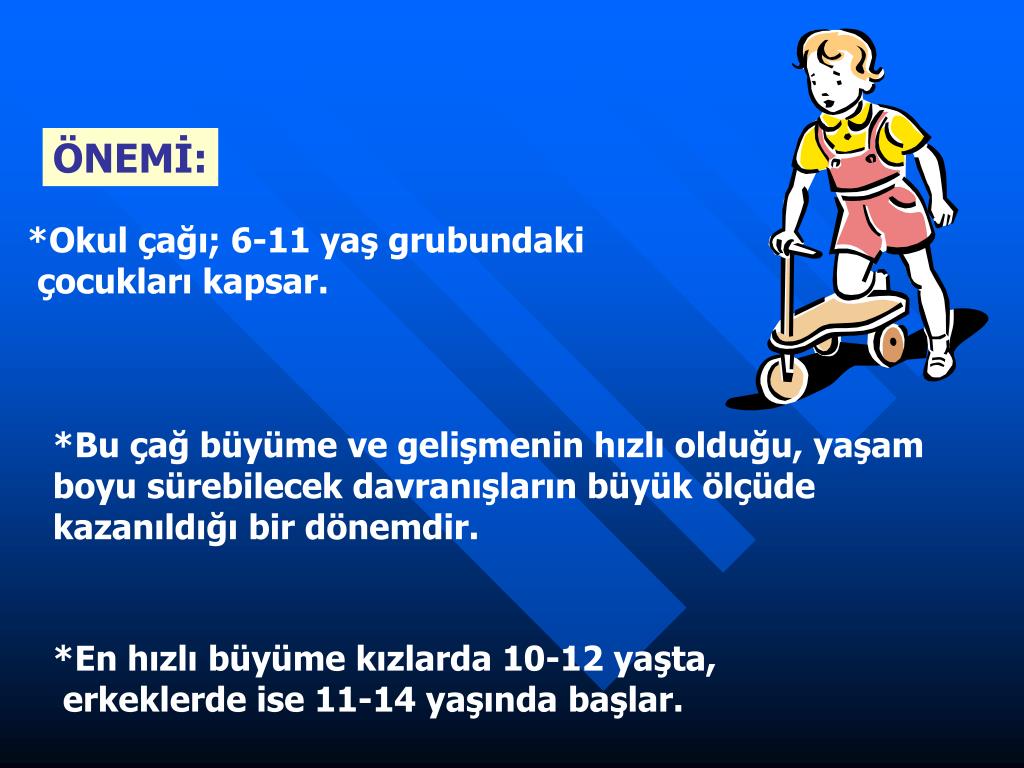 ÖNEMİ:

*Okul çağı; 6-11 yaş grubundaki çocukları kapsar.

*Bu çağ büyüme ve gelişmenin hızlı olduğu, yaşam boyu sürebilecek davranışların büyük ölçüde kazanıldığı bir dönemdir.

*En hızlı büyüme kızlarda 10-12 yaşta, erkeklerde ise 11-14 yaşında başlar.